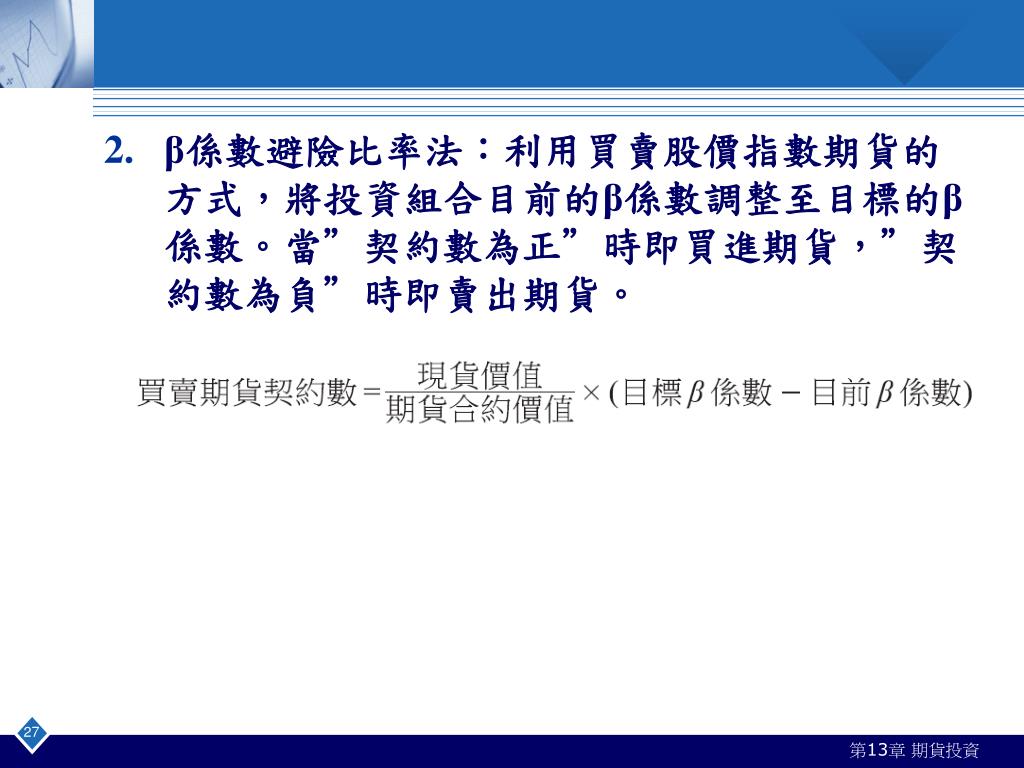 2. β係數避險比率法：利用買賣股價指數期貨的方式，將投資組合目前的β係數調整至目標的β係數。當”契約數為正”時即買進期貨，”契約數為負”時即賣出期貨。

$買賣期貨契約數 = \frac{現貨價值}{期貨合約價值} \times (目標\beta係數 - 目前\beta係數)$

27

第13章 期貨投資